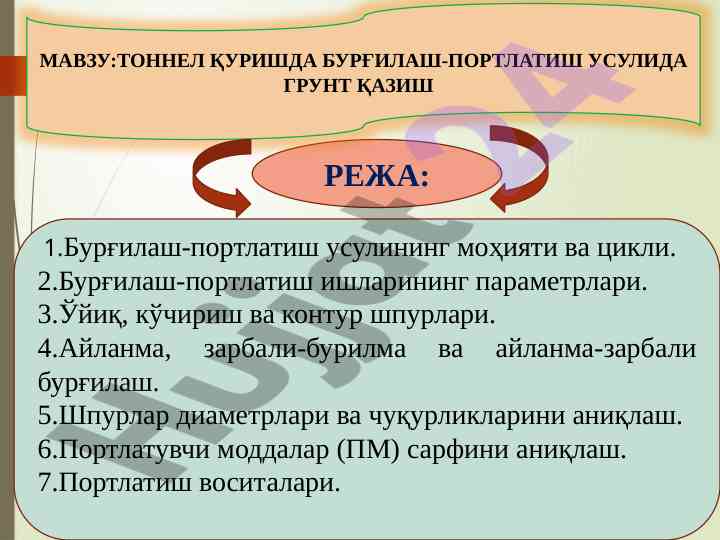 МАВЗУ:ТОННЕЛ ҚУРИШДА БУРҒИЛАШ-ПОРТЛАТИШ УСУЛИДА ГРУНТ ҚАЗИШ

РЕЖА:

1.Бурғилаш-портлатиш усулининг моҳияти ва цикли.
2.Бурғилаш-портлатиш ишларининг параметрлари.
3.Ўйиқ, кўчириш ва контур шпурлари.
4.Айланма, зарбали-бурилма ва айланма-зарбали бурғилаш.
5.Шпурлар диаметрлари ва чуқурликларини аниқлаш.
6.Портлатувчи моддалар (ПМ) сарфини аниқлаш.
7.Портлатиш воситалари.

Hujjat24